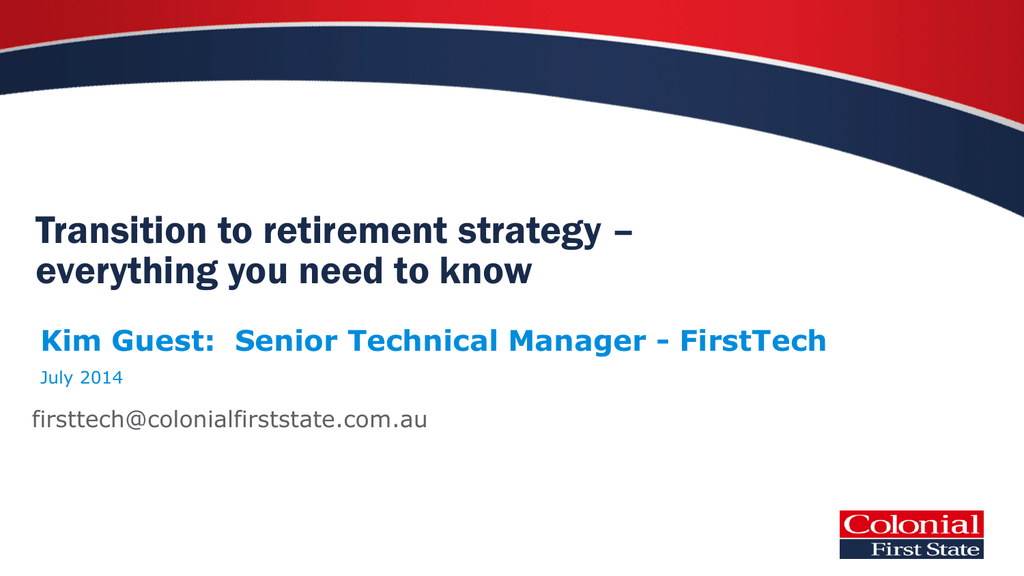 Transition to retirement strategy – everything you need to know

Kim Guest: Senior Technical Manager - FirstTech

July 2014

firsttech@colonialfirststate.com.au

Colonial
First State